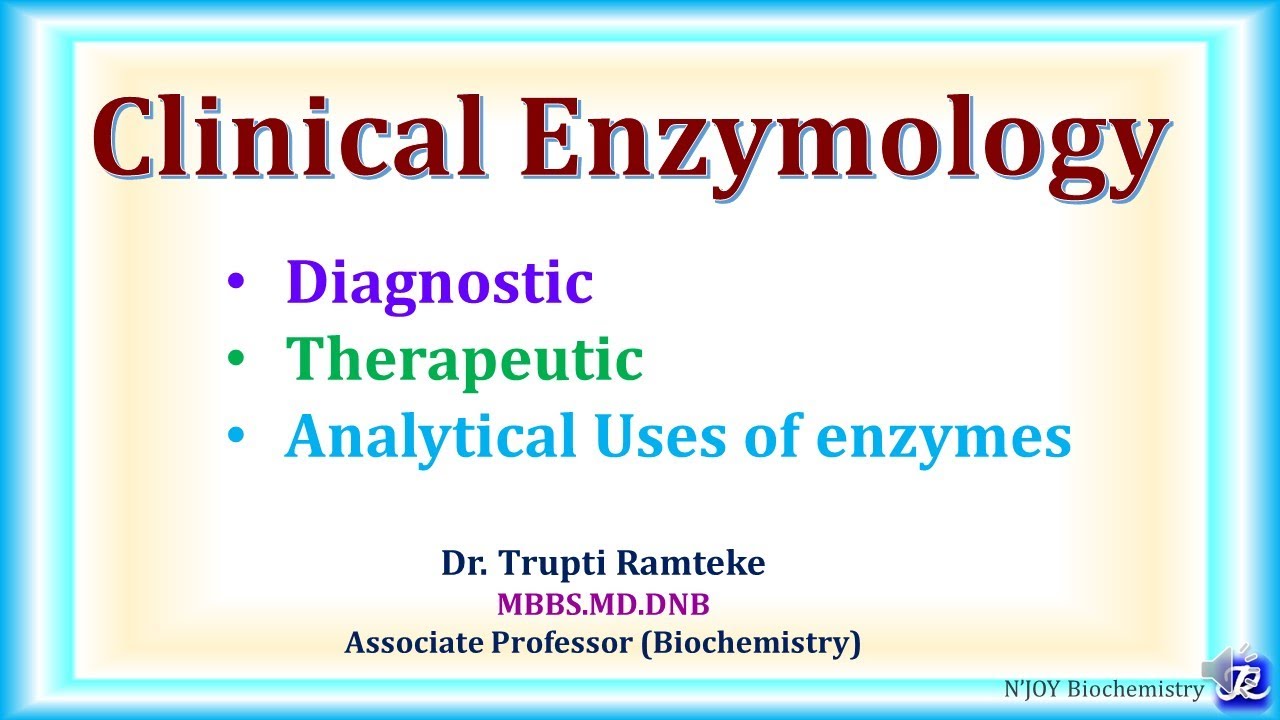 Clinical Enzymology

• Diagnostic
• Therapeutic
• Analytical Uses of enzymes

Dr. Trupti Ramteke
MBBS.MD.DNB
Associate Professor (Biochemistry)

N'JOY Biochemistry